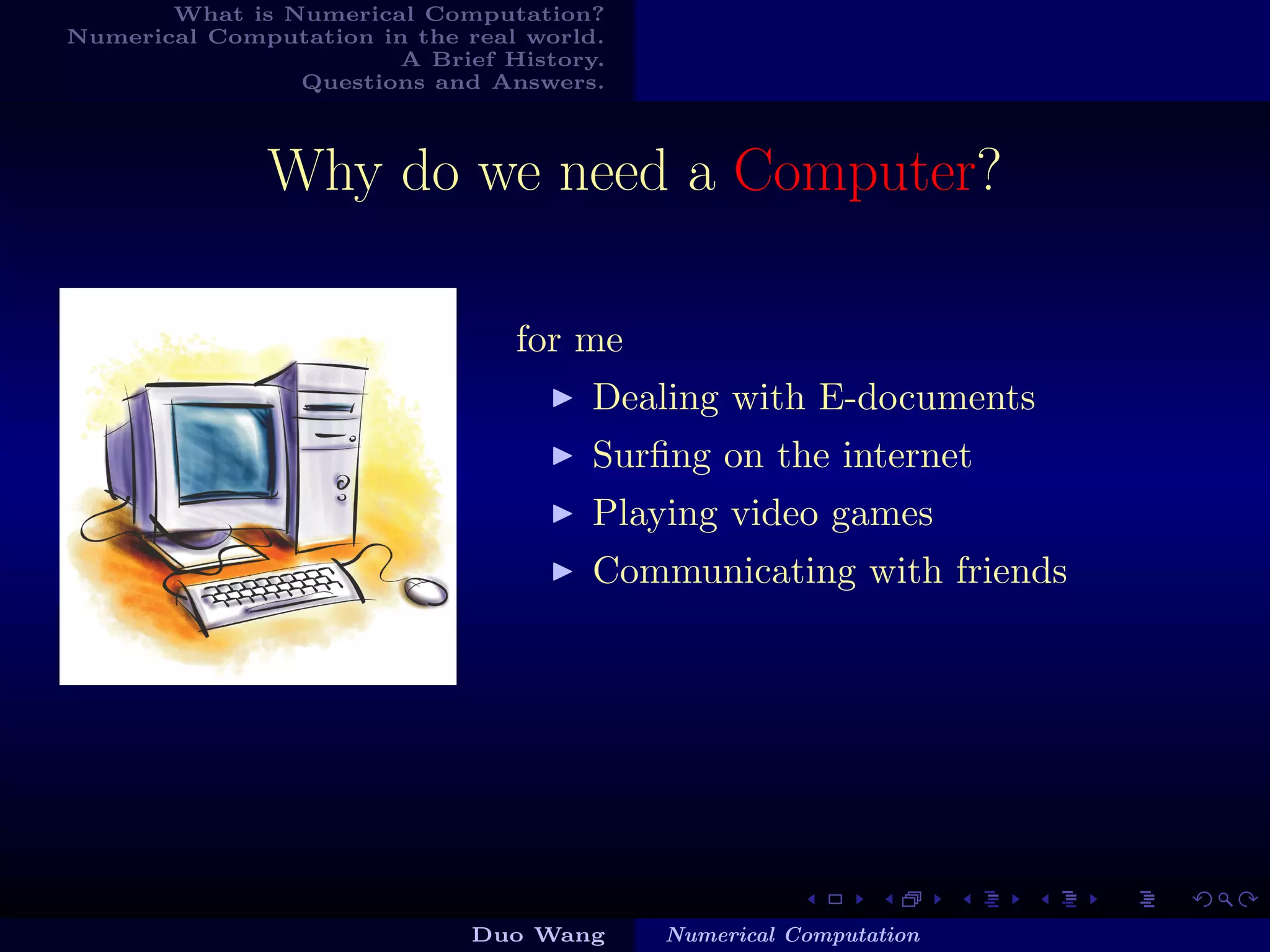 What is Numerical Computation?
Numerical Computation in the real world.
A Brief History.
Questions and Answers.

Why do we need a Computer?

for me

▶ Dealing with E-documents
▶ Surfing on the internet
▶ Playing video games
▶ Communicating with friends

Duo Wang Numerical Computation